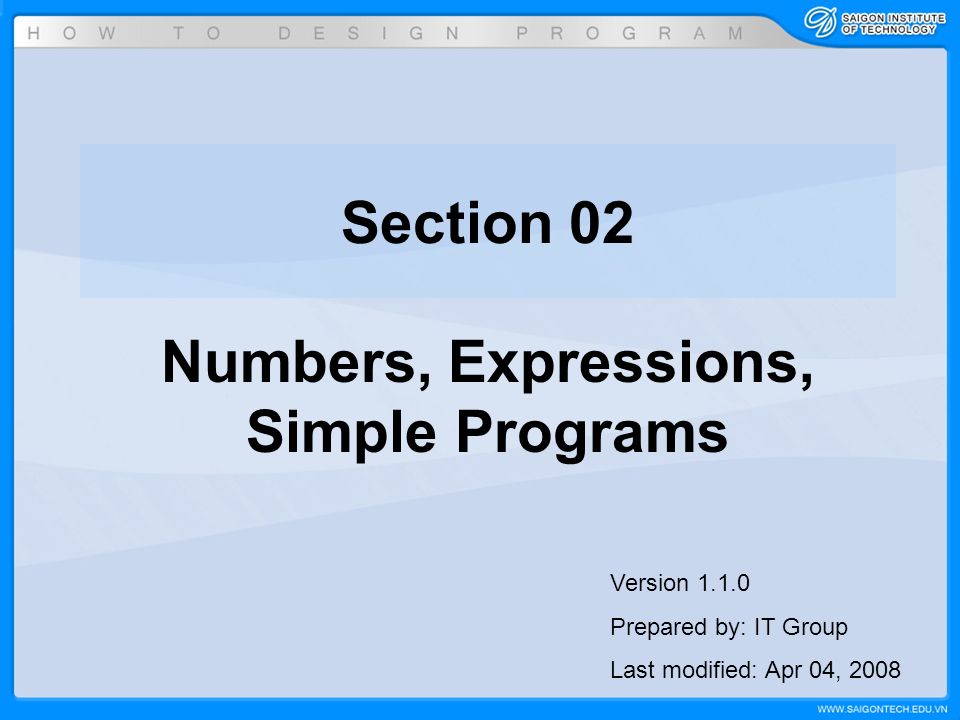 HOW TO DESIGN PROGRAM

SAIGON INSTITUTE OF TECHNOLOGY

Section 02

Numbers, Expressions, Simple Programs

Version 1.1.0

Prepared by: IT Group

Last modified: Apr 04, 2008

WWW.SAIGONTECH.EDU.VN